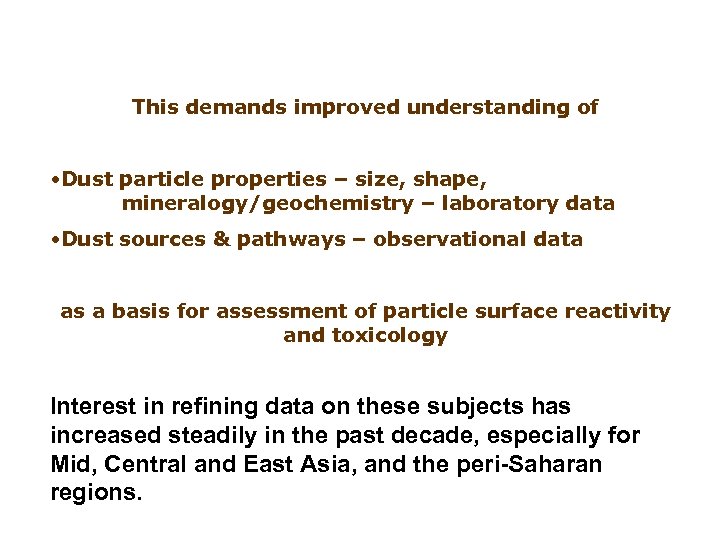 This demands improved understanding of

•Dust particle properties – size, shape, mineralogy/geochemistry – laboratory data

•Dust sources & pathways – observational data

as a basis for assessment of particle surface reactivity and toxicology

Interest in refining data on these subjects has increased steadily in the past decade, especially for Mid, Central and East Asia, and the peri-Saharan regions.